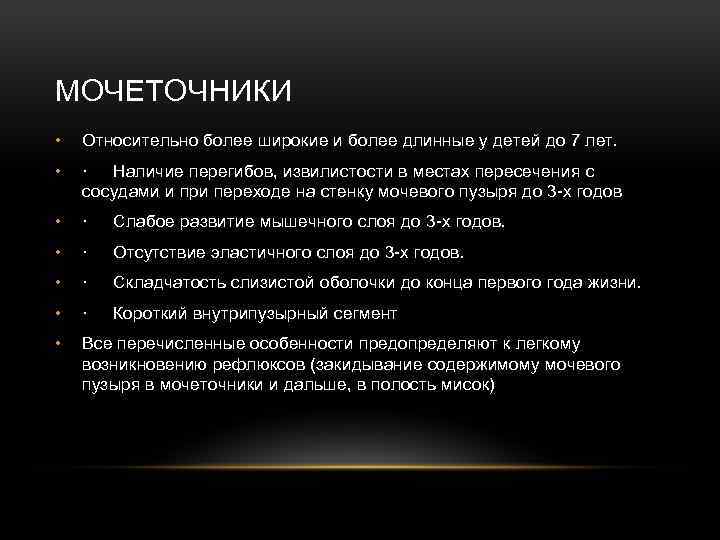 МОЧЕТОЧНИКИ

• Относительно более широкие и более длинные у детей до 7 лет.

• · Наличие перегибов, извилистости в местах пересечения с сосудами и при переходе на стенку мочевого пузыря до 3-х годов

• · Слабое развитие мышечного слоя до 3-х годов.

• · Отсутствие эластичного слоя до 3-х годов.

• · Складчатость слизистой оболочки до конца первого года жизни.

• · Короткий внутрипузырный сегмент

• Все перечисленные особенности предопределяют к легкому возникновению рефлюксов (закидывание содержимому мочевого пузыря в мочеточники и дальше, в полость мисок)